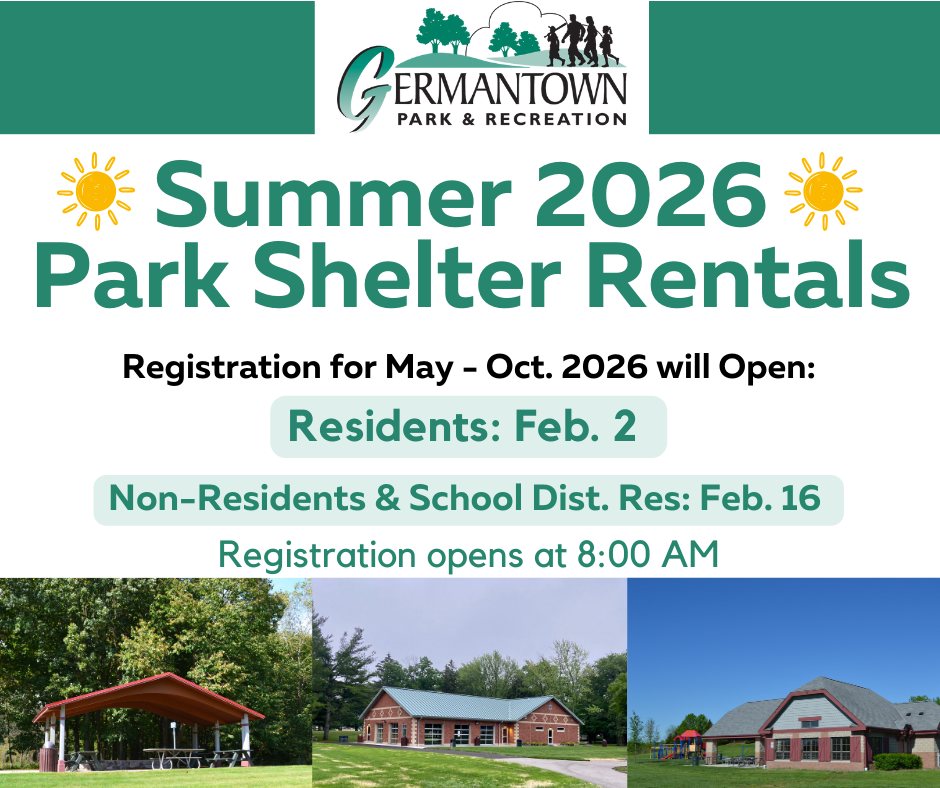 GERMANTOWN
PARK & RECREATION

Summer 2026
Park Shelter Rentals

Registration for May - Oct. 2026 will Open:

Residents: Feb. 2

Non-Residents & School Dist. Res: Feb. 16

Registration opens at 8:00 AM